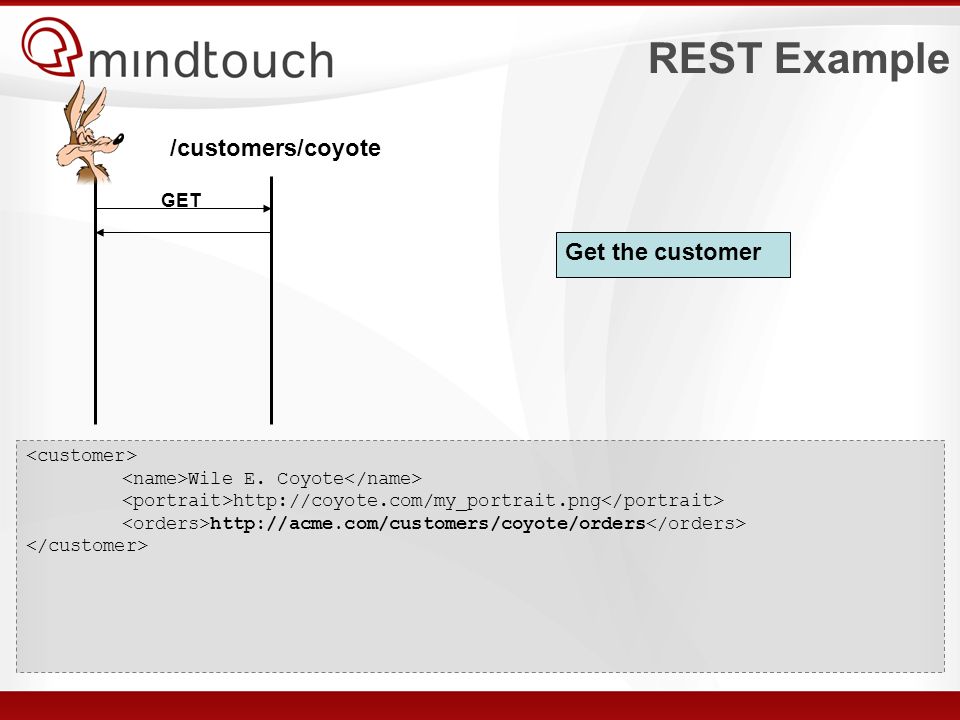 mindtouch

REST Example

/customers/coyote

GET

Get the customer

<customer>
<name>Wile E. Coyote</name>
<portrait>http://coyote.com/my_portrait.png</portrait>
<orders>http://acme.com/customers/coyote/orders</orders>
</customer>